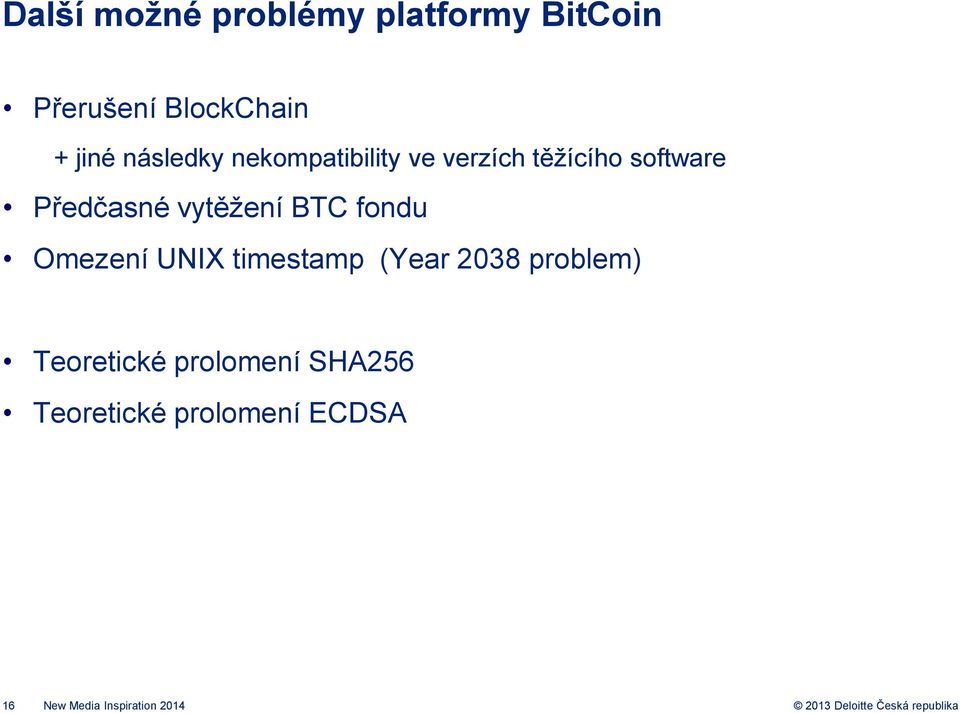 Další možné problémy platformy BitCoin

• Přerušení BlockChain

+ jiné následky nekompatibility ve verzích těžícího software

• Předčasné vytěžení BTC fondu

• Omezení UNIX timestamp (Year 2038 problem)

• Teoretické prolomení SHA256

• Teoretické prolomení ECDSA

16 New Media Inspiration 2014

© 2013 Deloitte Česká republika